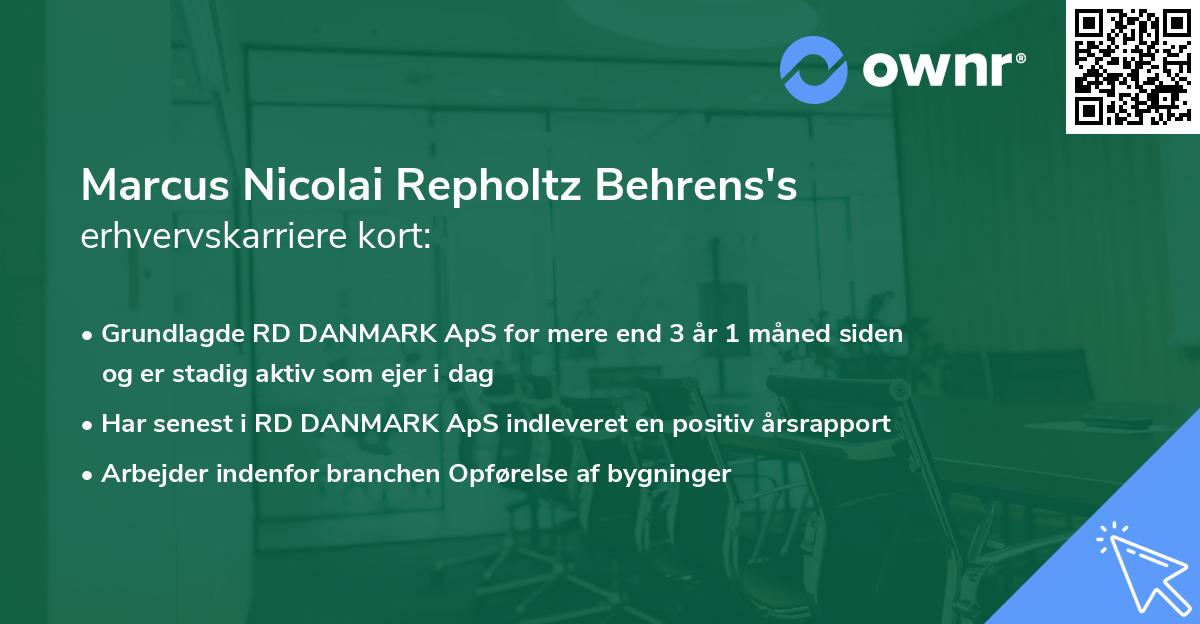 ownr®

Marcus Nicolai Repholtz Behrens's erhvervskarriere kort:

• Grundlagde RD DANMARK ApS for mere end 3 år 1 måned siden og er stadig aktiv som ejer i dag

• Har senest i RD DANMARK ApS indleveret en positiv årsrapport

• Arbejder indenfor branchen Opførelse af bygninger